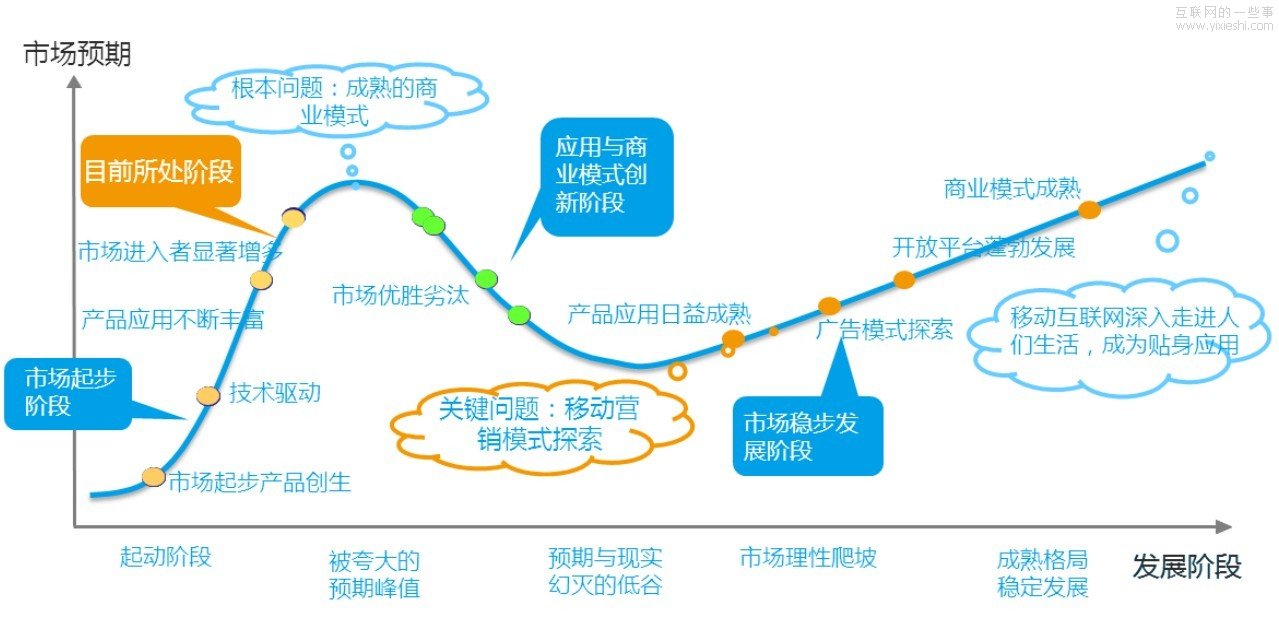 互联网的一些事
www.yixieshi.com

市场预期

根本问题：成熟的商业模式

目前所处阶段

应用与商业模式创新阶段

市场进入者显著增多

产品应用不断丰富

市场优胜劣汰

产品应用日益成熟

商业模式成熟

开放平台蓬勃发展

广告模式探索

移动互联网深入走进人们生活，成为贴身应用

市场起步阶段

技术驱动

关键问题：移动营销模式探索

市场稳步发展阶段

市场起步产品创生

起动阶段

被夸大的预期峰值

预期与现实幻灭的低谷

市场理性爬坡

成熟格局稳定发展

发展阶段